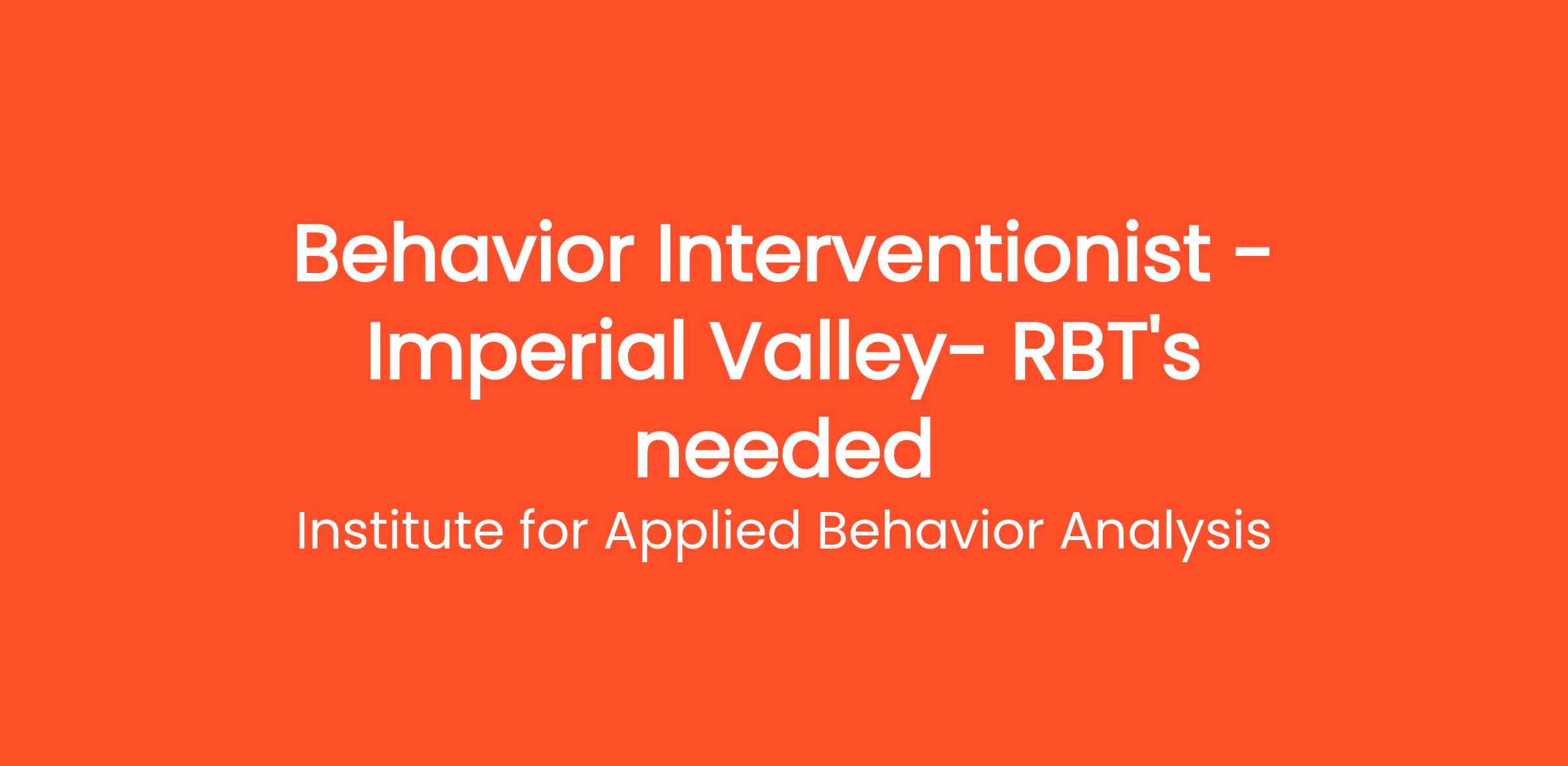 Behavior Interventionist - Imperial Valley- RBT's needed

Institute for Applied Behavior Analysis